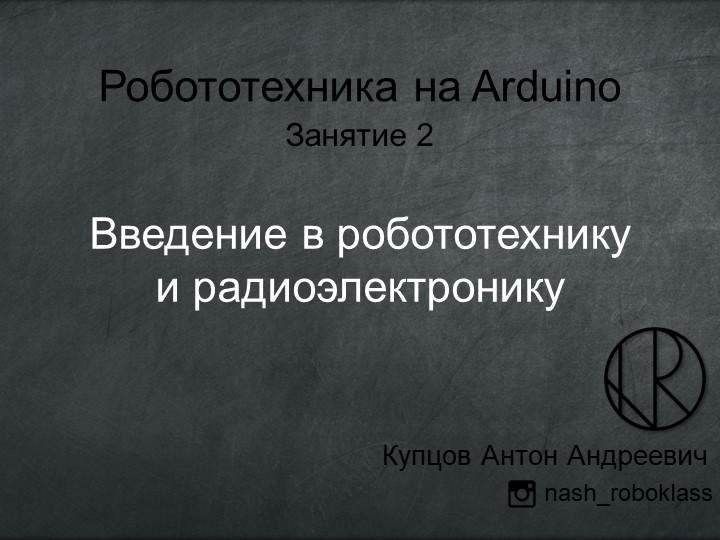 Робототехника на Arduino
Занятие 2

Введение в робототехнику и радиоэлектронику

Купцов Антон Андреевич
nash_roboklass